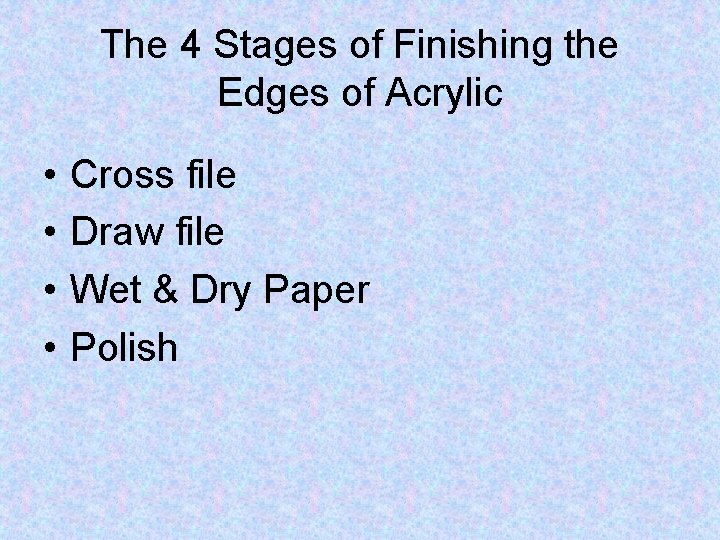 The 4 Stages of Finishing the Edges of Acrylic

• Cross file
• Draw file
• Wet & Dry Paper
• Polish